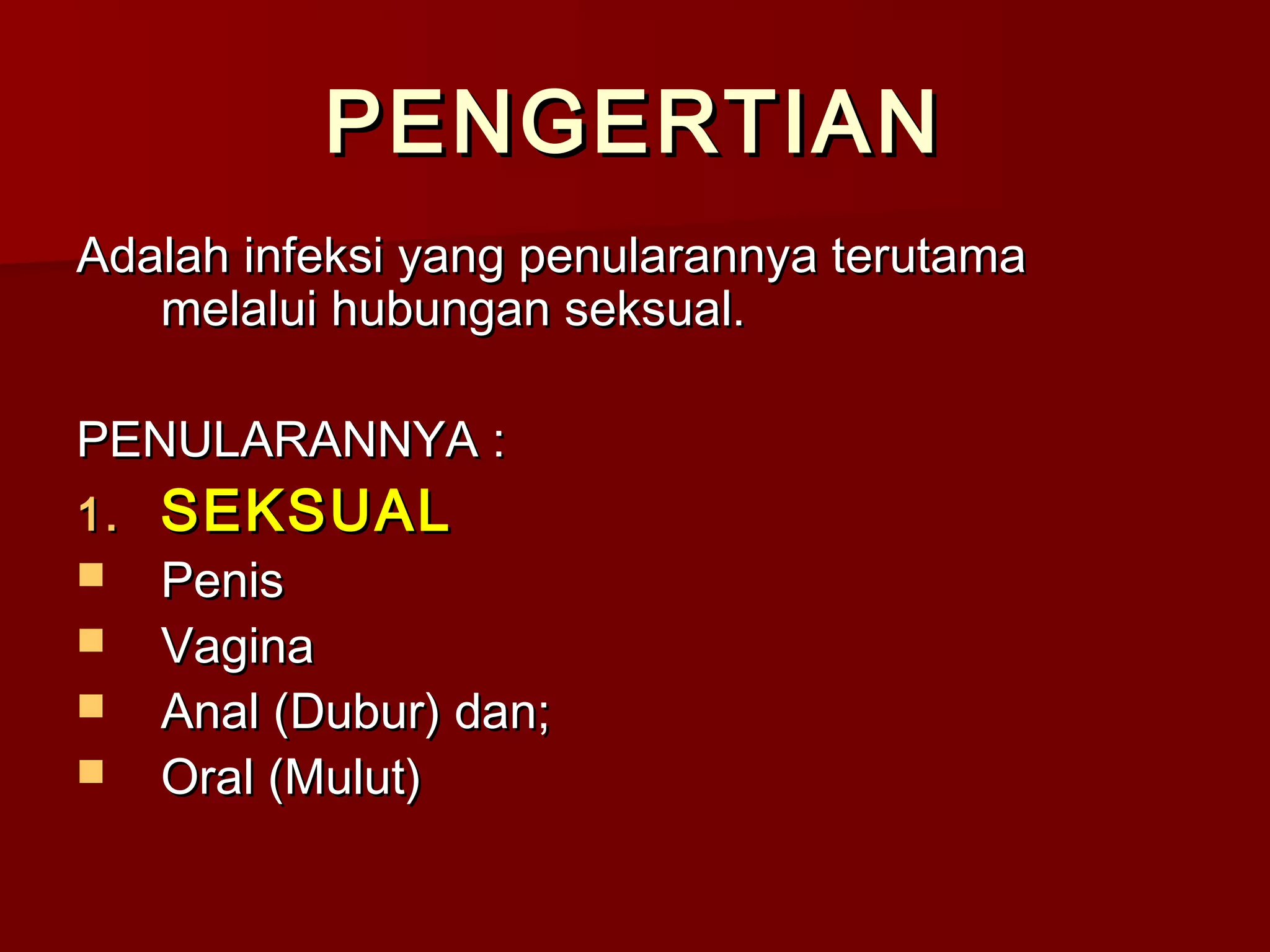 PENGERTIAN

Adalah infeksi yang penularannya terutama melalui hubungan seksual.

PENULARANNYA :

1. SEKSUAL

- Penis
- Vagina
- Anal (Dubur) dan;
- Oral (Mulut)